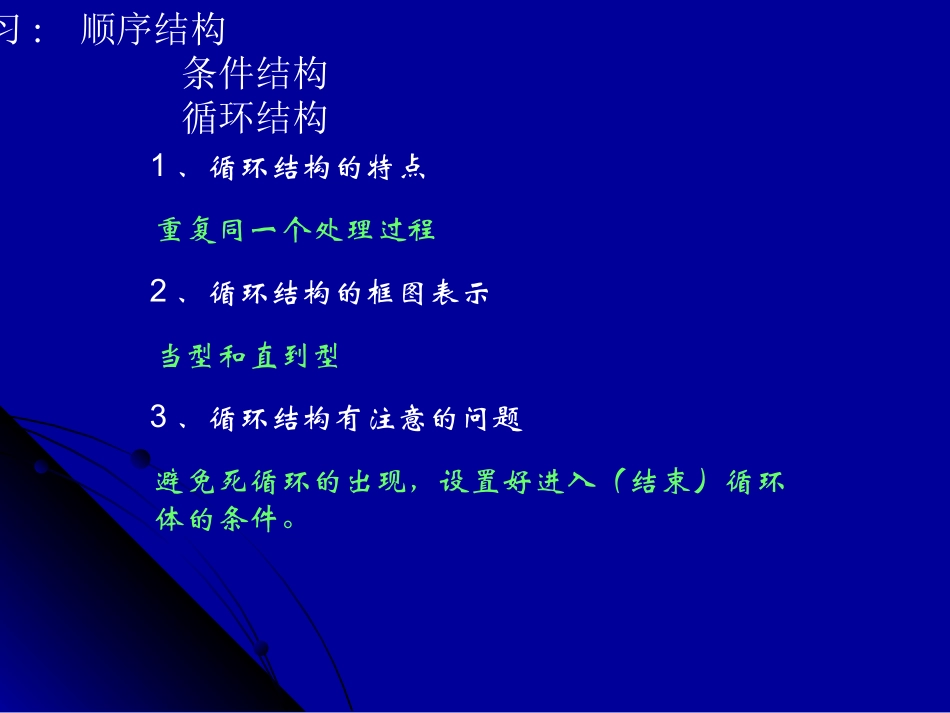 习： 顺序结构
条件结构
循环结构

1、循环结构的特点

重复同一个处理过程

2、循环结构的框图表示

当型和直到型

3、循环结构有注意的问题

避免死循环的出现，设置好进入（结束）循环体的条件。